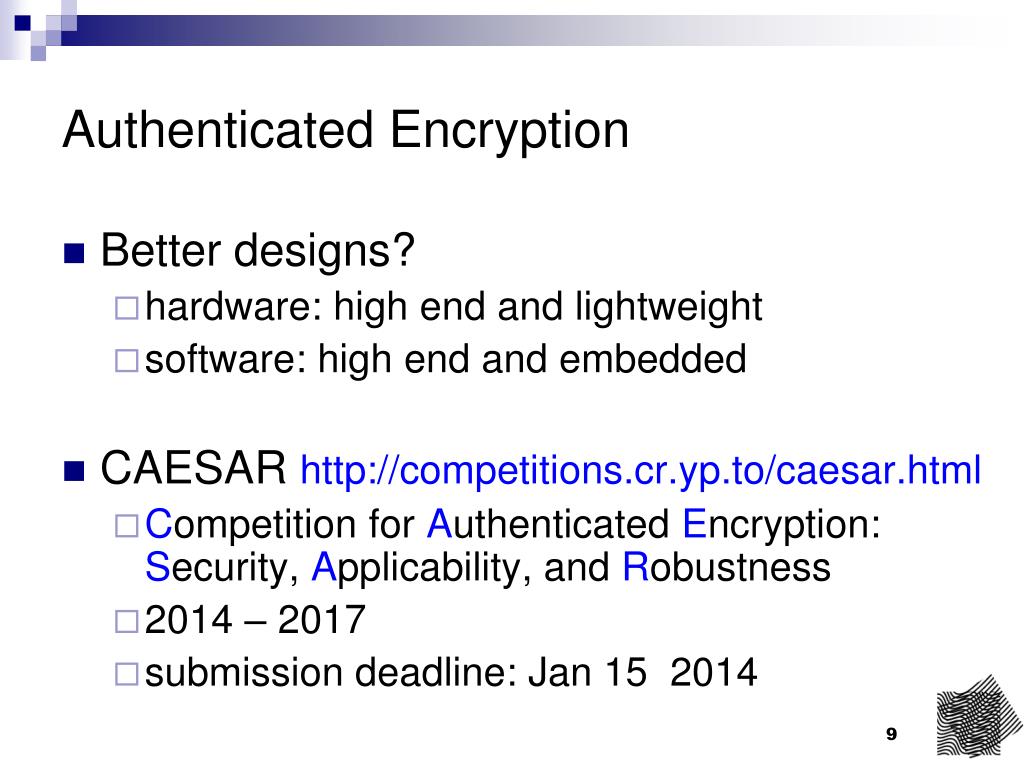 Authenticated Encryption

Better designs?

hardware: high end and lightweight

software: high end and embedded

CAESAR http://competitions.cr.yp.to/caesar.html

Competition for Authenticated Encryption: Security, Applicability, and Robustness

2014 – 2017

submission deadline: Jan 15 2014

9